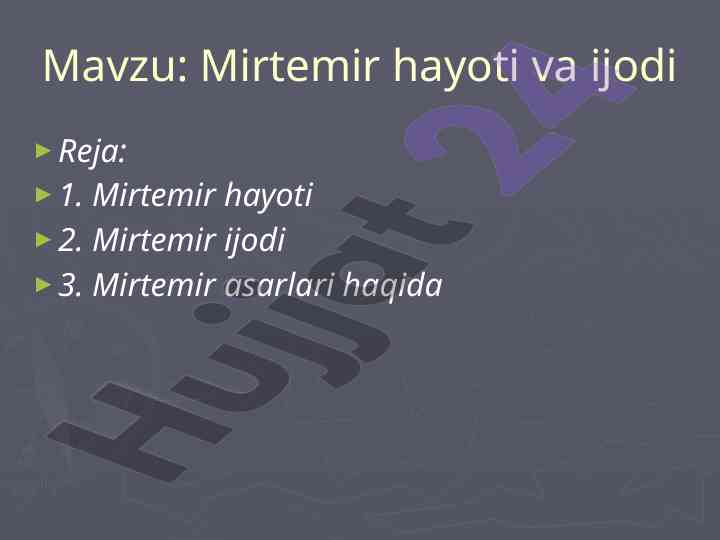 Mavzu: Mirtemir hayoti va ijodi

Reja:
1. Mirtemir hayoti
2. Mirtemir ijodi
3. Mirtemir asarlari haqida

Hujjat 24